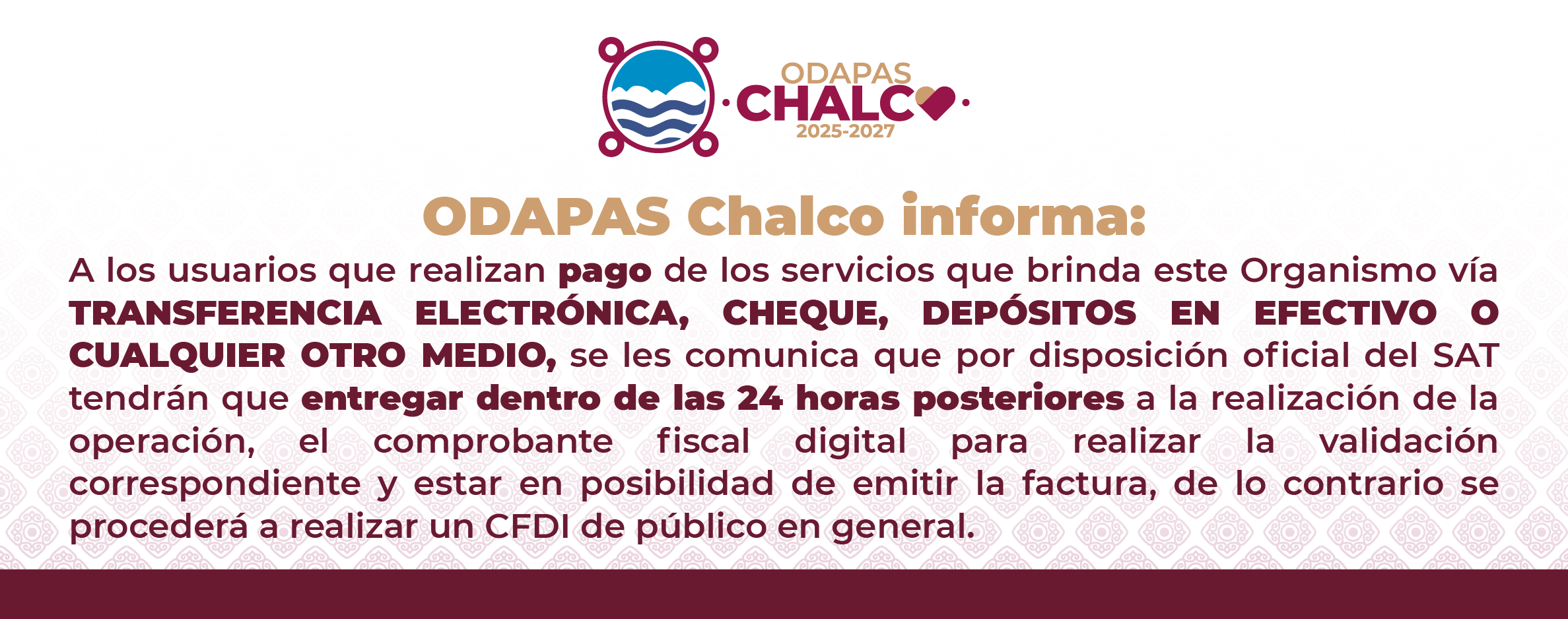 ODAPAS
CHALCO
2025-2027

ODAPAS Chalco informa:

A los usuarios que realizan pago de los servicios que brinda este Organismo vía TRANSFERENCIA ELECTRÓNICA, CHEQUE, DEPÓSITOS EN EFECTIVO O CUALQUIER OTRO MEDIO, se les comunica que por disposición oficial del SAT tendrán que entregar dentro de las 24 horas posteriores a la realización de la operación, el comprobante fiscal digital para realizar la validación correspondiente y estar en posibilidad de emitir la factura, de lo contrario se procederá a realizar un CFDI de público en general.